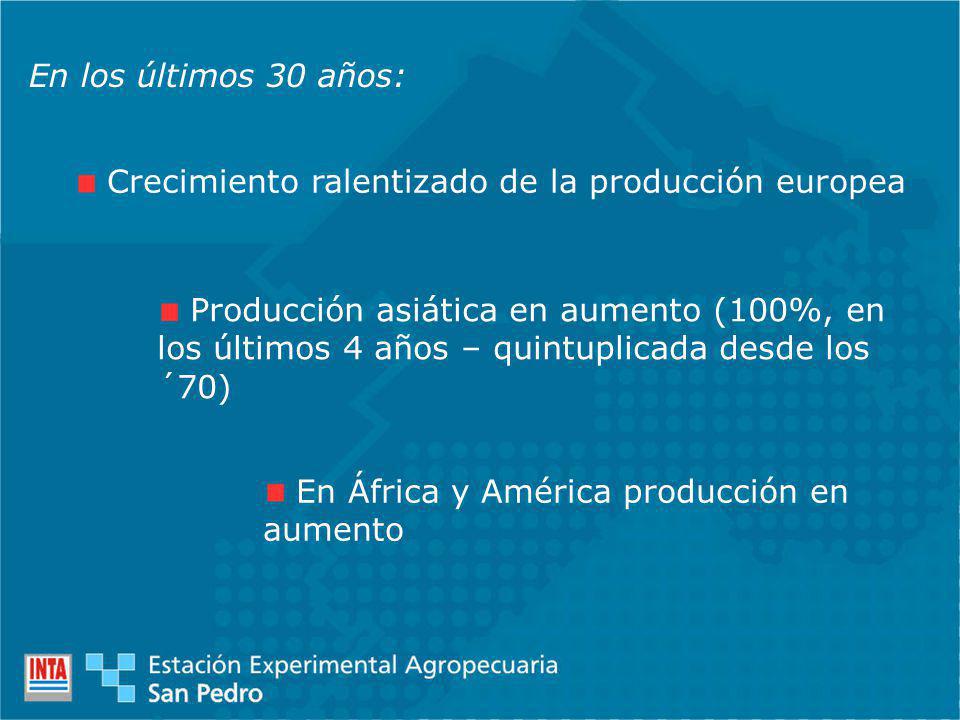 En los últimos 30 años:

Crecimiento ralentizado de la producción europea

Producción asiática en aumento (100%, en los últimos 4 años – quintuplicada desde los ´70)

En África y América producción en aumento

INTA

Estación Experimental Agropecuaria
San Pedro